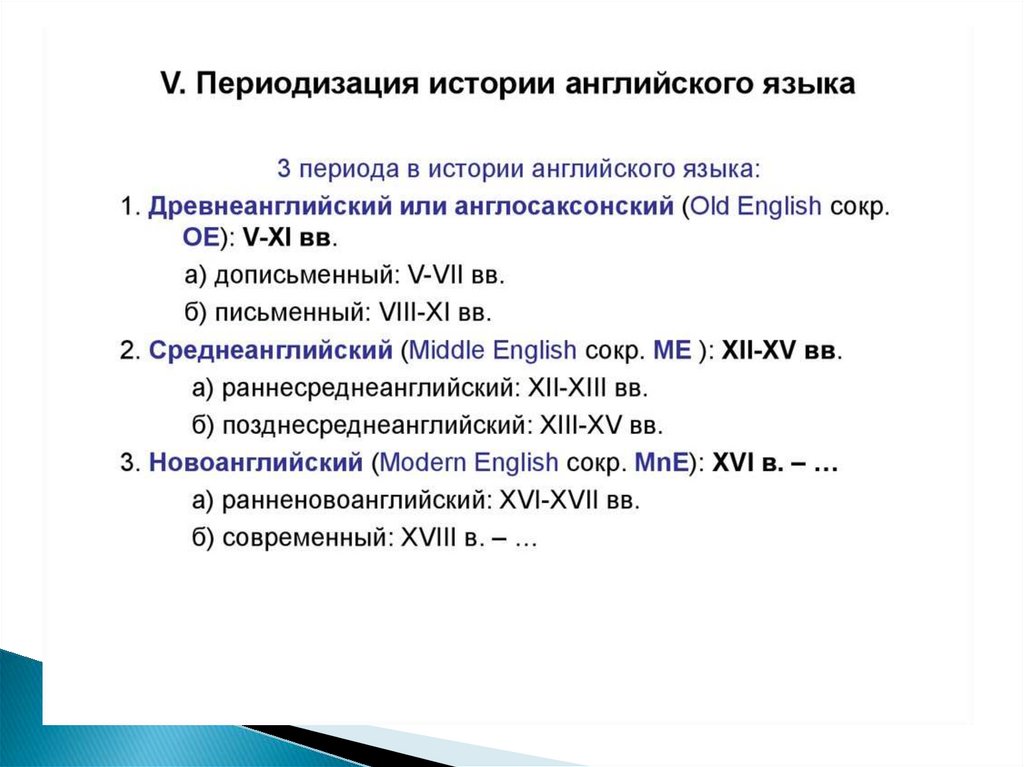 V. Периодизация истории английского языка

3 периода в истории английского языка:

1. Древнеанглийский или англосаксонский (Old English сокр. OE): V-XI вв.

а) дописьменный: V-VII вв.

б) письменный: VIII-XI вв.

2. Среднеанглийский (Middle English сокр. ME ): XII-XV вв.

а) раннесреднеанглийский: XII-XIII вв.

б) позднесреднеанглийский: XIII-XV вв.

3. Новоанглийский (Modern English сокр. MnE): XVI в. – …

а) ранненовоанглийский: XVI-XVII вв.

б) современный: XVIII в. – …